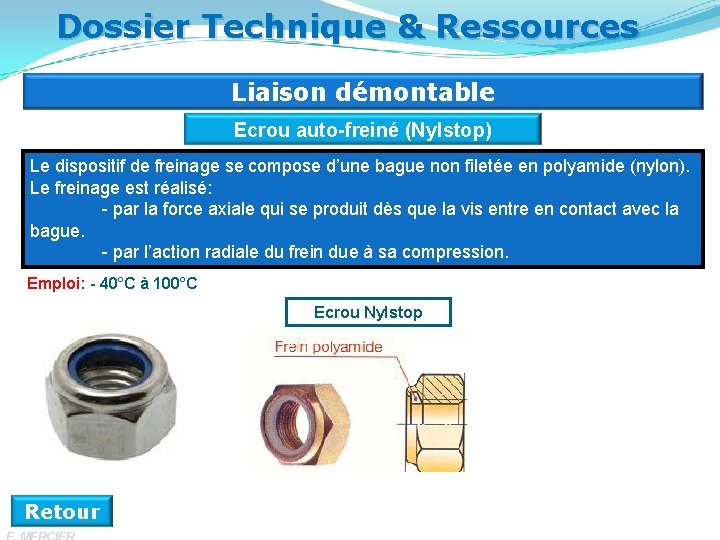 Dossier Technique & Ressources

Liaison démontable

Ecrou auto-freiné (Nylstop)

Le dispositif de freinage se compose d'une bague non filetée en polyamide (nylon). Le freinage est réalisé:
- par la force axiale qui se produit dès que la vis entre en contact avec la bague.
- par l'action radiale du frein due à sa compression.

Emploi: - 40°C à 100°C

Ecrou Nylstop

Frein polyamide

Retour

F. MERCIER